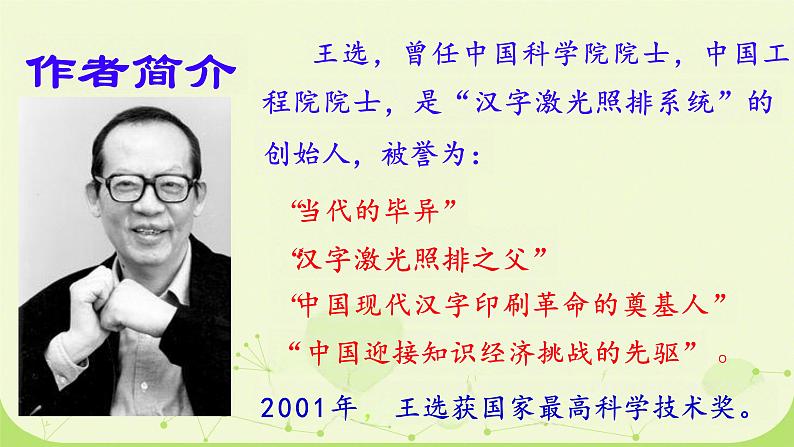 作者简介

王选，曾任中国科学院院士，中国工程院院士，是“汉字激光照排系统”的创始人，被誉为：

“当代的毕昇”
“汉字激光照排之父”
“中国现代汉字印刷革命的奠基人”
“中国迎接知识经济挑战的先驱”。

2001年，王选获国家最高科学技术奖。